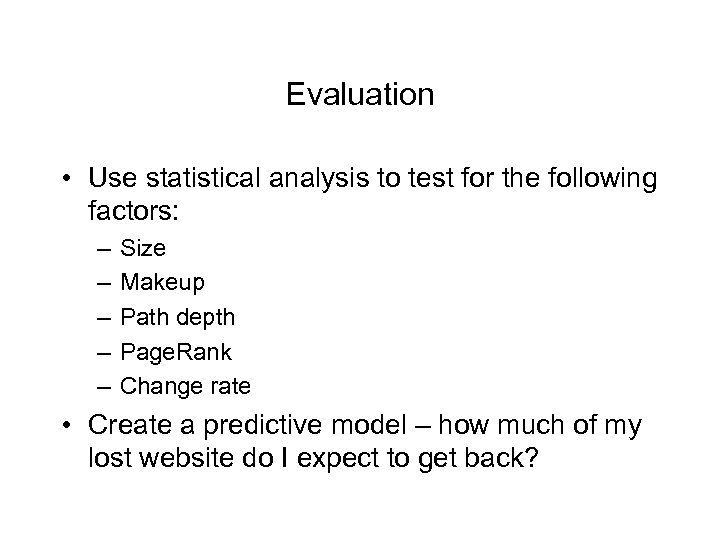 Evaluation

• Use statistical analysis to test for the following factors:
– Size
– Makeup
– Path depth
– PageRank
– Change rate

• Create a predictive model – how much of my lost website do I expect to get back?